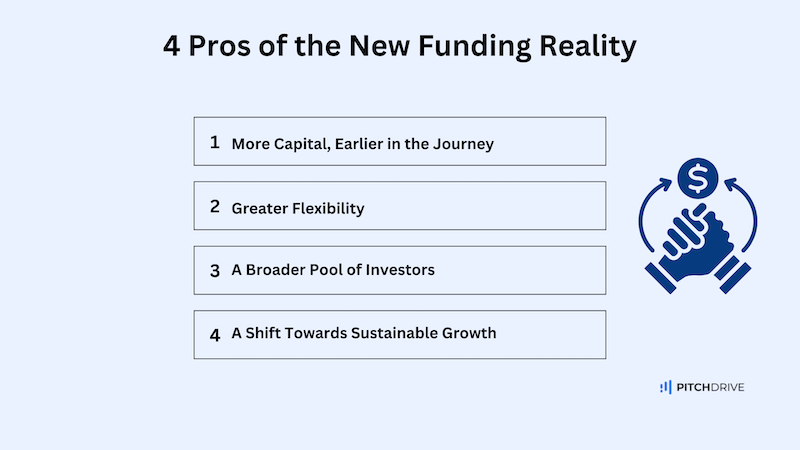 4 Pros of the New Funding Reality

1 More Capital, Earlier in the Journey

2 Greater Flexibility

3 A Broader Pool of Investors

4 A Shift Towards Sustainable Growth

$

PITCHDRIVE